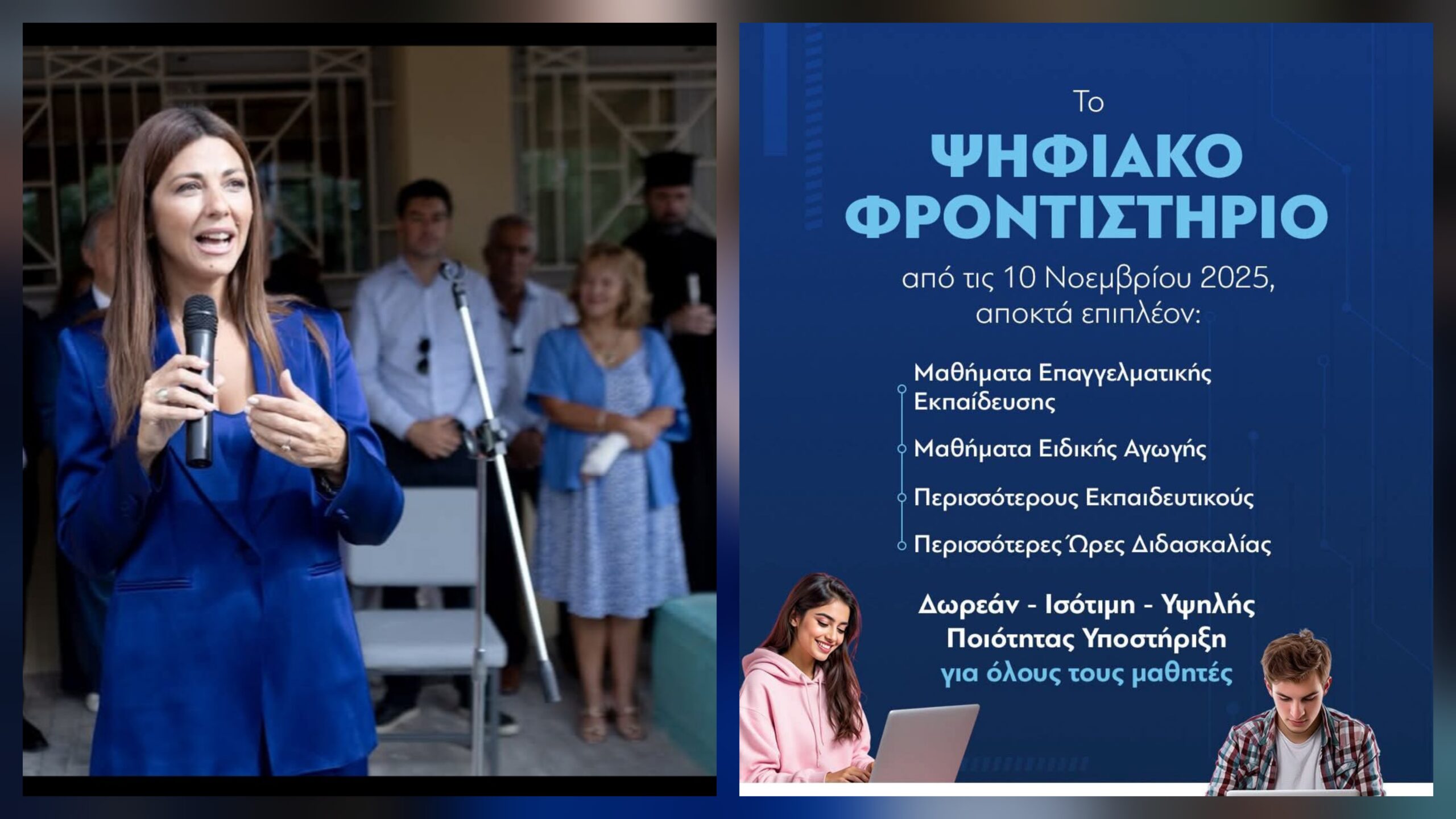 Το

ΨΗΦΙΑΚΟ ΦΡΟΝΤΙΣΤΗΡΙΟ

από τις 10 Νοεμβρίου 2025, αποκτά επιπλέον:

Μαθήματα Επαγγελματικής Εκπαίδευσης

Μαθήματα Ειδικής Αγωγής

Περισσότερους Εκπαιδευτικούς

Περισσότερες Ώρες Διδασκαλίας

Δωρεάν - Ισότιμη - Υψηλής Ποιότητας Υποστήριξη για όλους τους μαθητές